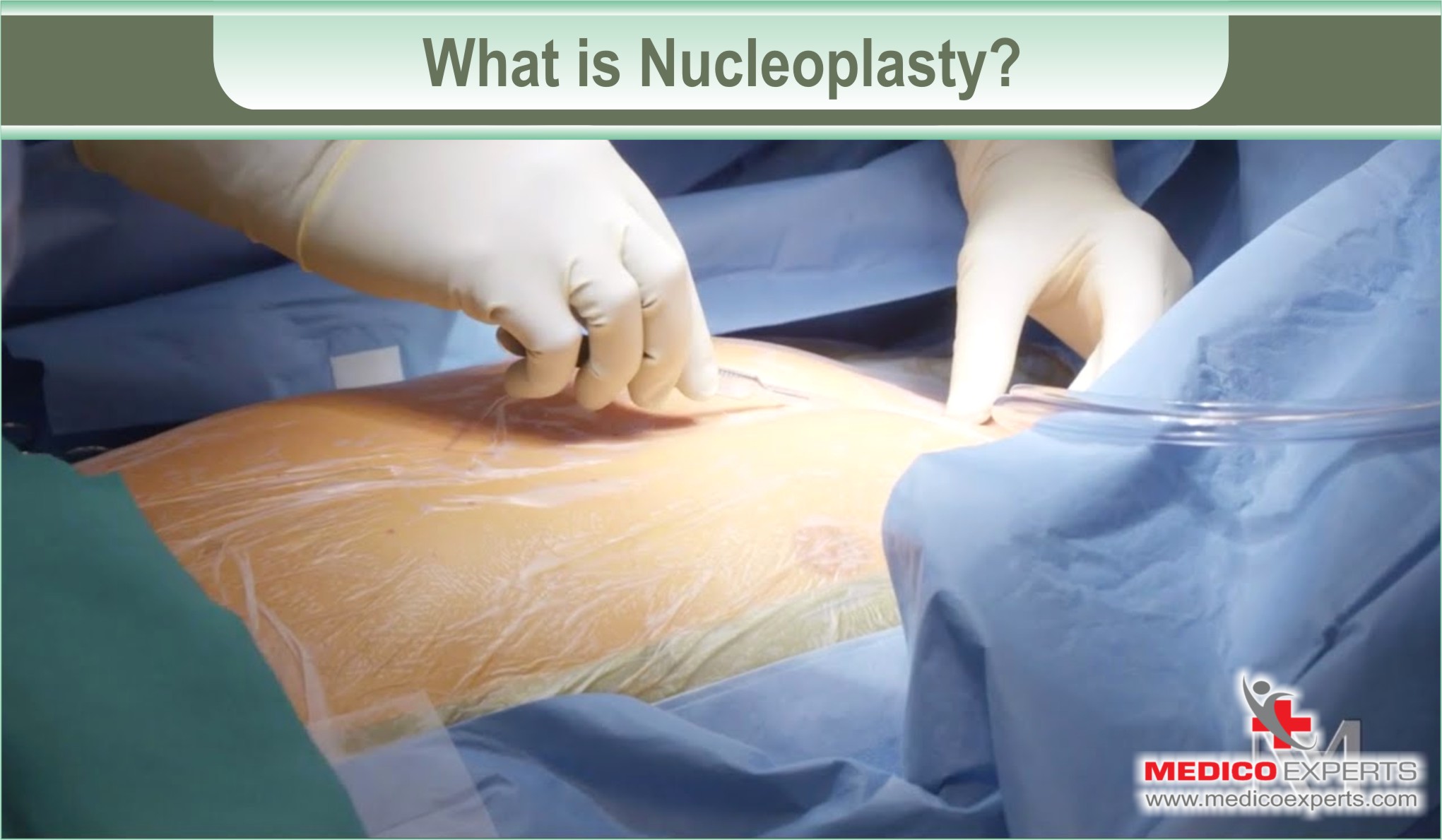 What is Nucleoplasty?

MEDICO EXPERTS
www.medicoexperts.com